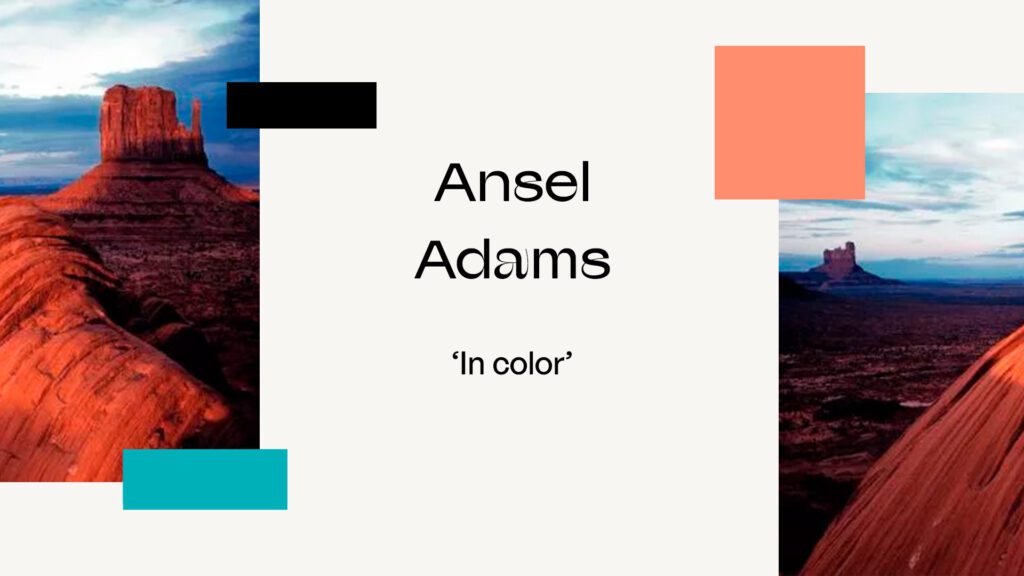 Ansel Adams

‘In color’